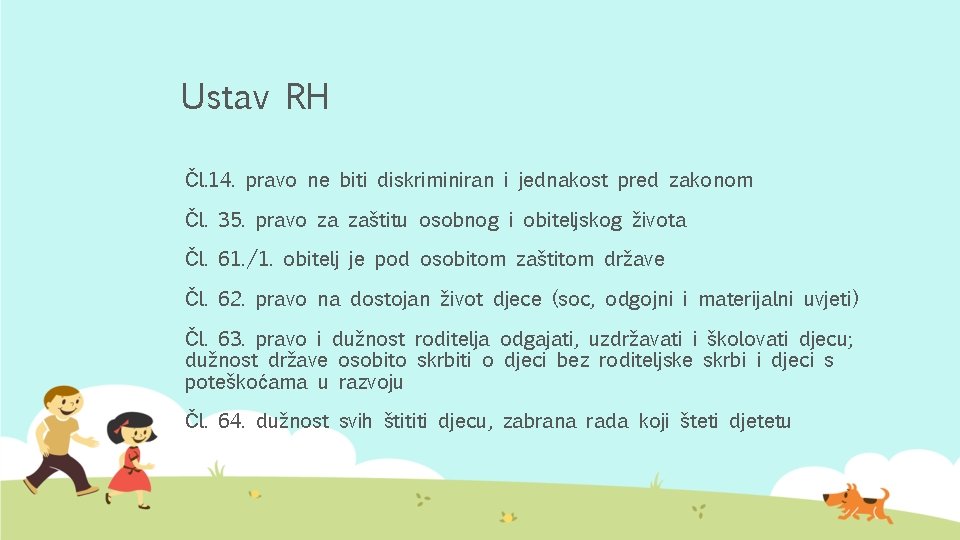 Ustav RH

Čl.14. pravo ne biti diskriminiran i jednakost pred zakonom

Čl. 35. pravo za zaštitu osobnog i obiteljskog života

Čl. 61./1. obitelj je pod osobitom zaštitom države

Čl. 62. pravo na dostojan život djece (soc, odgojni i materijalni uvjeti)

Čl. 63. pravo i dužnost roditelja odgajati, uzdržavati i školovati djecu; dužnost države osobito skrbiti o djeci bez roditeljske skrbi i djeci s poteškoćama u razvoju

Čl. 64. dužnost svih štititi djecu, zabrana rada koji šteti djetetu